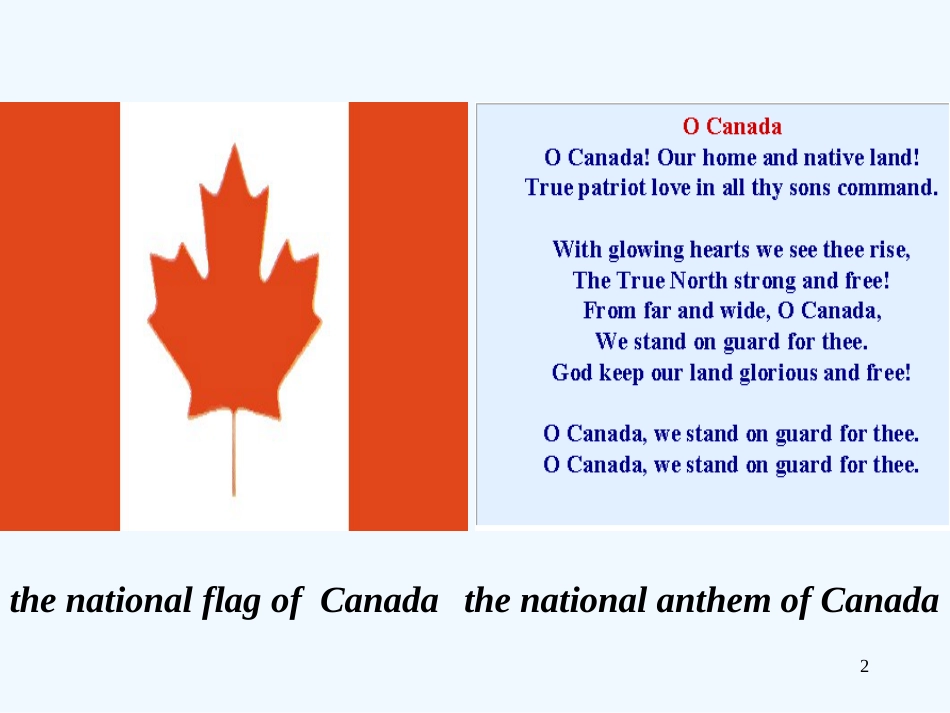 O Canada
O Canada! Our home and native land!
True patriot love in all thy sons command.

With glowing hearts we see thee rise,
The True North strong and free!
From far and wide, O Canada,
We stand on guard for thee.
God keep our land glorious and free!

O Canada, we stand on guard for thee.
O Canada, we stand on guard for thee.

the national flag of Canada the national anthem of Canada

2